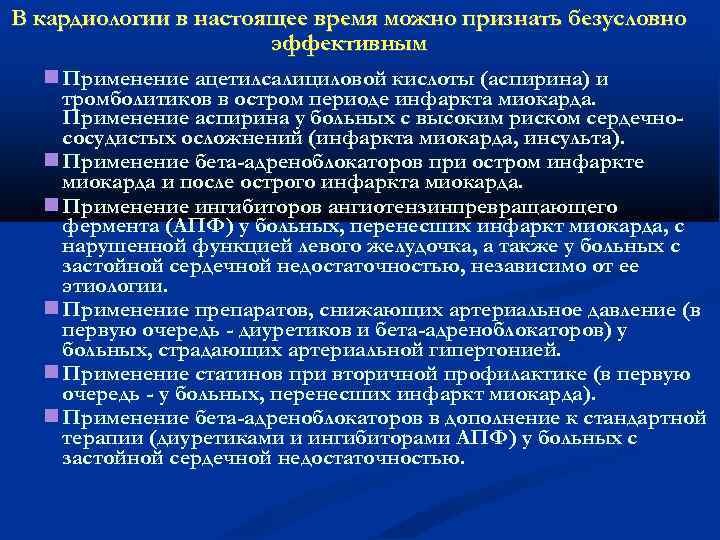 В кардиологии в настоящее время можно признать безусловно эффективным

Применение ацетилсалициловой кислоты (аспирина) и тромболитиков в остром периоде инфаркта миокарда. Применение аспирина у больных с высоким риском сердечно-сосудистых осложнений (инфаркта миокарда, инсульта).

Применение бета-адреноблокаторов при остром инфаркте миокарда и после острого инфаркта миокарда.

Применение ингибиторов ангиотензинпревращающего фермента (АПФ) у больных, перенесших инфаркт миокарда, с нарушенной функцией левого желудочка, а также у больных с застойной сердечной недостаточностью, независимо от ее этиологии.

Применение препаратов, снижающих артериальное давление (в первую очередь - диуретиков и бета-адреноблокаторов) у больных, страдающих артериальной гипертонией.

Применение статинов при вторичной профилактике (в первую очередь - у больных, перенесших инфаркт миокарда).

Применение бета-адреноблокаторов в дополнение к стандартной терапии (диуретиками и ингибиторами АПФ) у больных с застойной сердечной недостаточностью.